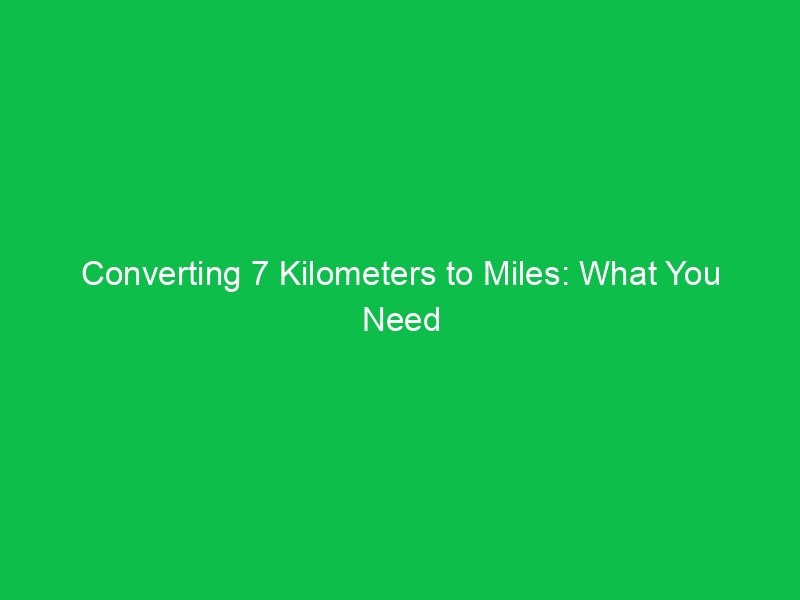 Converting 7 Kilometers to Miles: What You Need